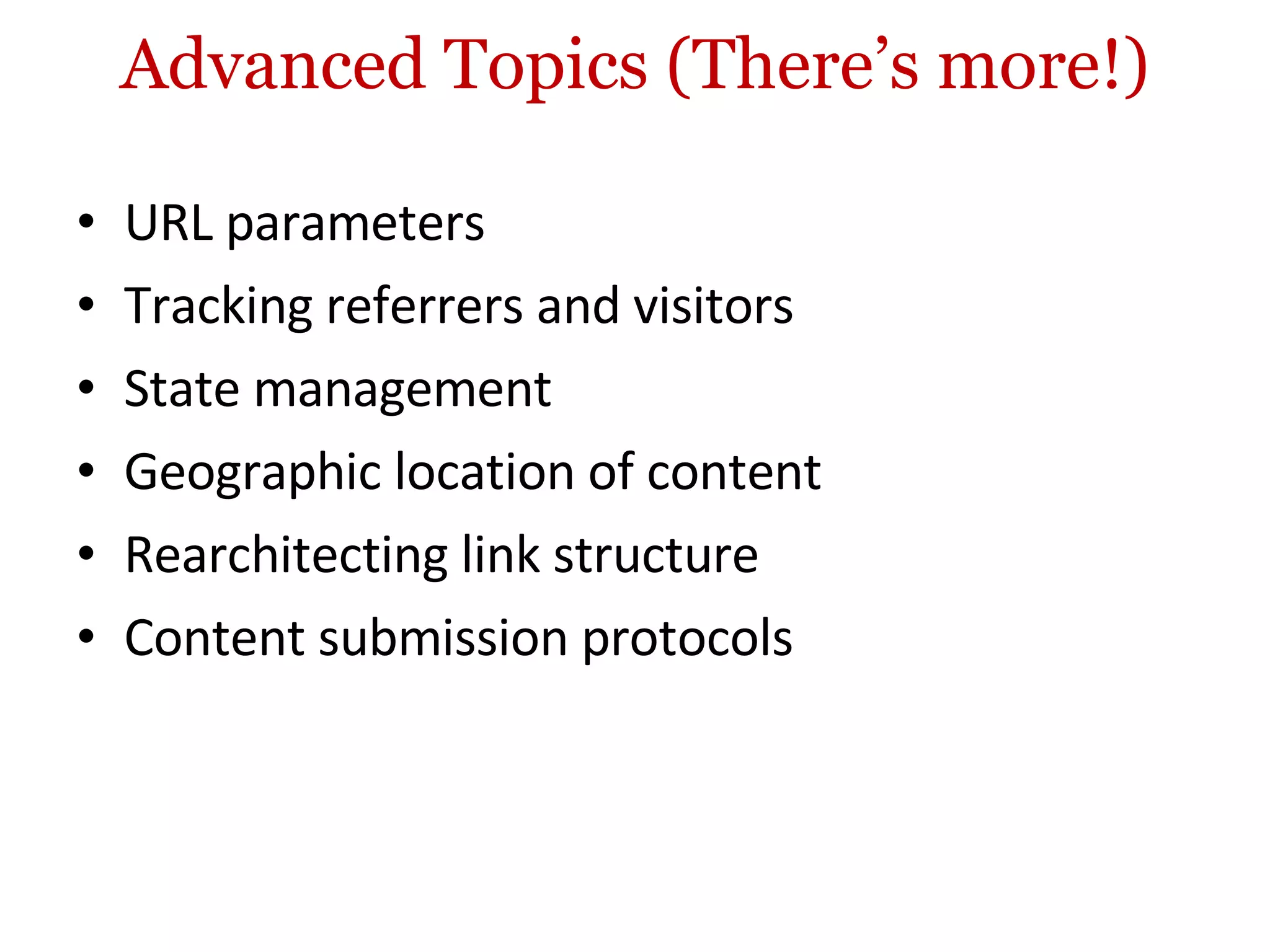 Advanced Topics (There’s more!)

• URL parameters
• Tracking referrers and visitors
• State management
• Geographic location of content
• Rearchitecting link structure
• Content submission protocols